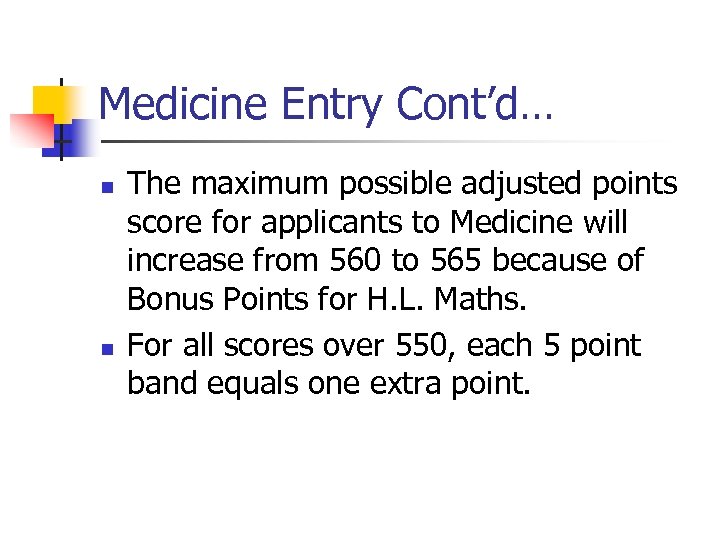 Medicine Entry Cont'd…

- The maximum possible adjusted points score for applicants to Medicine will increase from 560 to 565 because of Bonus Points for H.L. Maths.
- For all scores over 550, each 5 point band equals one extra point.